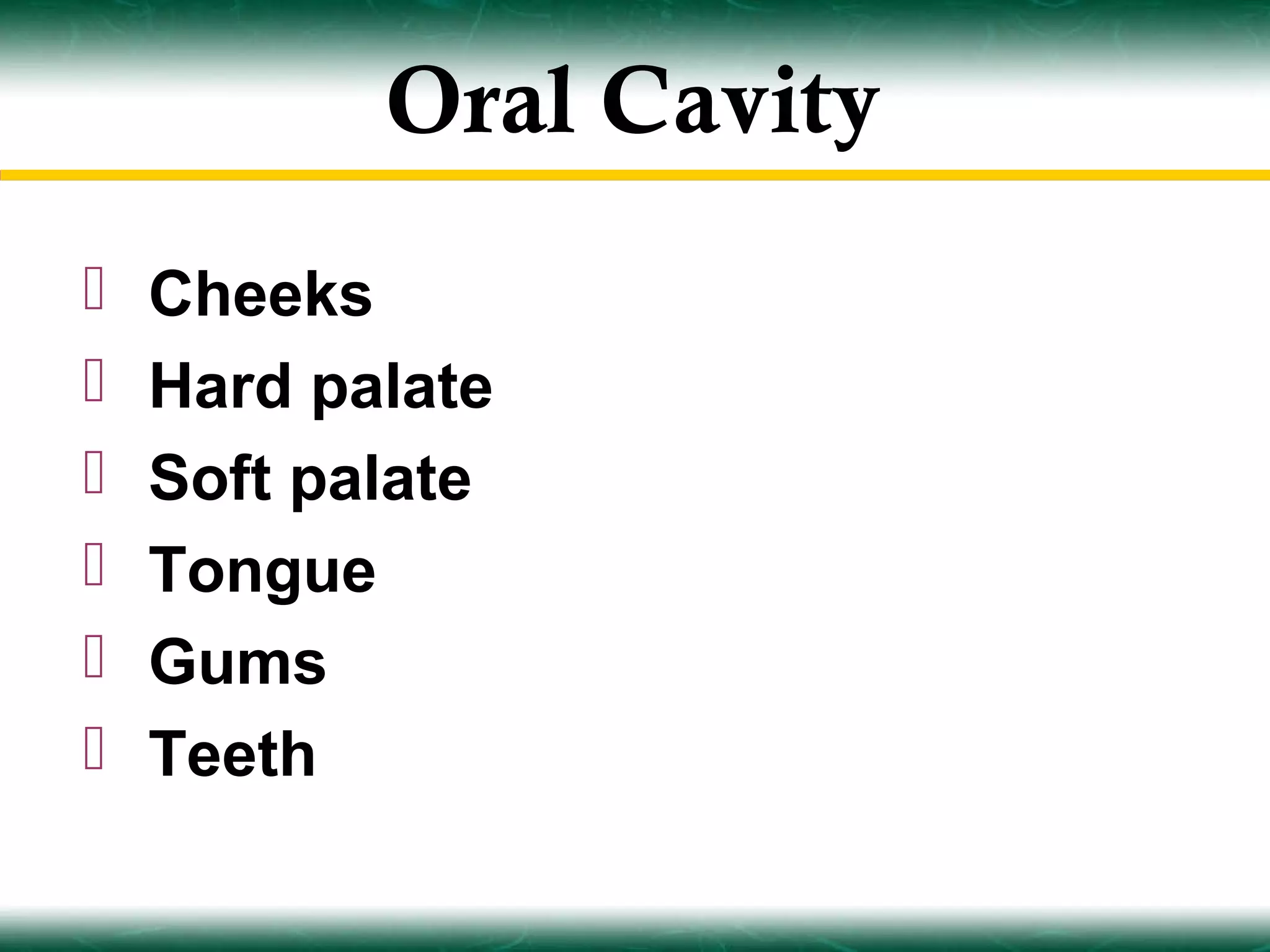 Oral Cavity

- Cheeks
- Hard palate
- Soft palate
- Tongue
- Gums
- Teeth